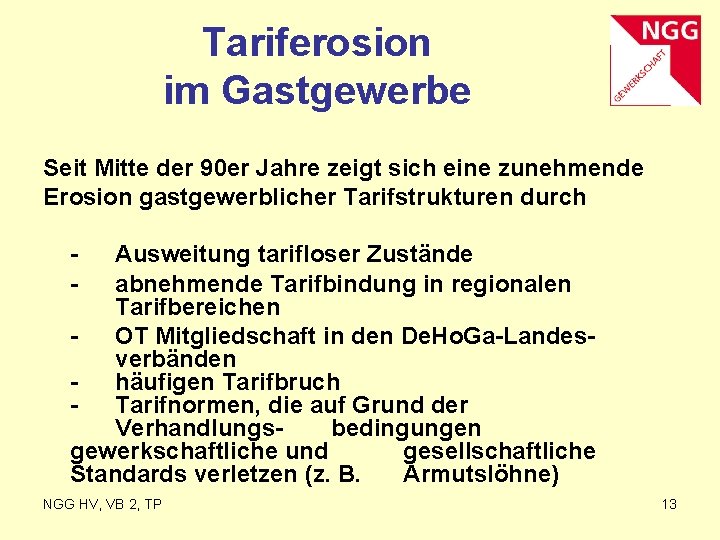 Tariferosion
im Gastgewerbe

NGG
GEWERKSCHAFT

Seit Mitte der 90er Jahre zeigt sich eine zunehmende Erosion gastgewerblicher Tarifstrukturen durch

- Ausweitung tarifloser Zustände
- abnehmende Tarifbindung in regionalen Tarifbereichen
- OT Mitgliedschaft in den DeHoGa-Landesverbänden
- häufigen Tarifbruch
- Tarifnormen, die auf Grund der Verhandlungs- bedingungen gewerkschaftliche und gesellschaftliche Standards verletzen (z. B. Armutslöhne)

NGG HV, VB 2, TP

13